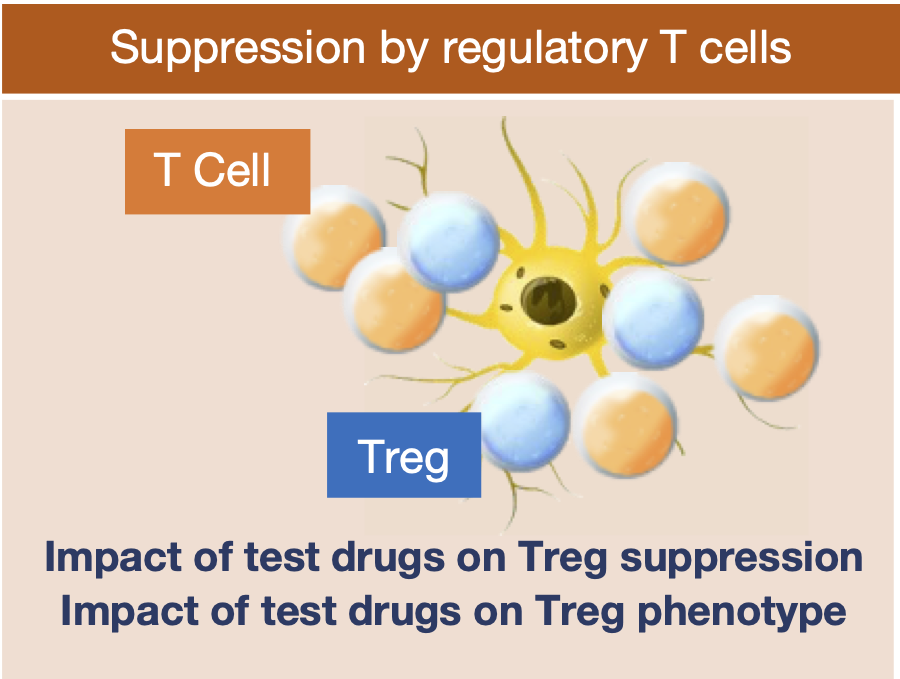 Suppression by regulatory T cells

T Cell

Treg

Impact of test drugs on Treg suppression
Impact of test drugs on Treg phenotype